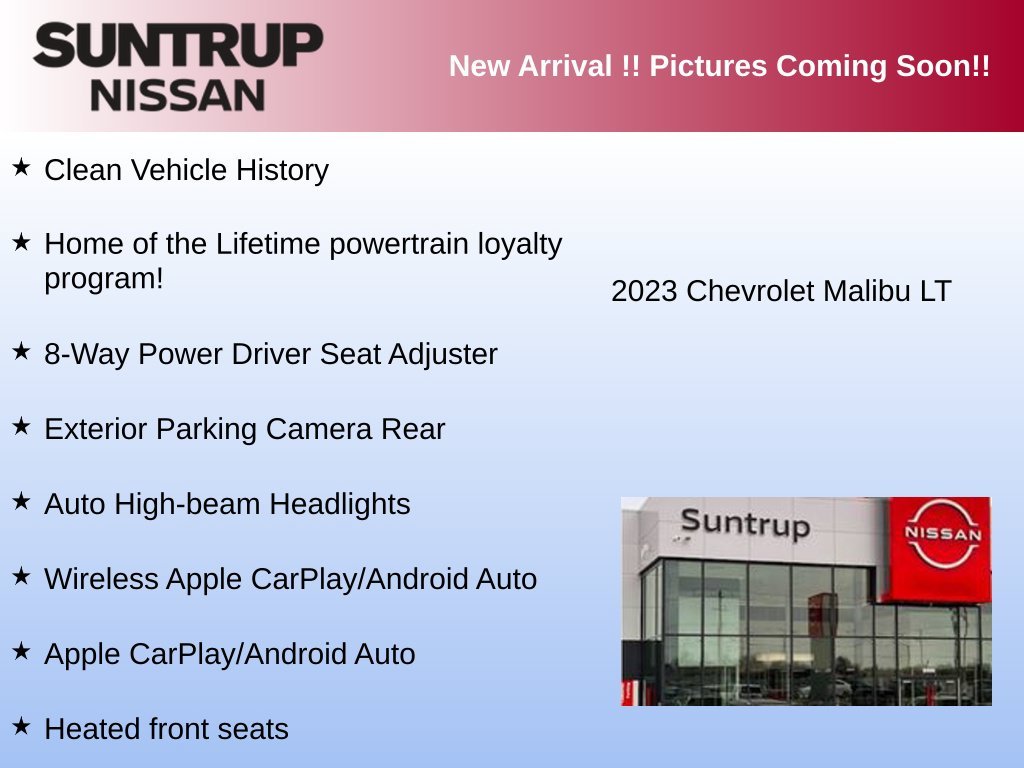 SUNTRUP NISSAN

New Arrival !! Pictures Coming Soon!!

★ Clean Vehicle History

★ Home of the Lifetime powertrain loyalty program!

★ 8-Way Power Driver Seat Adjuster

★ Exterior Parking Camera Rear

★ Auto High-beam Headlights

★ Wireless Apple CarPlay/Android Auto

★ Apple CarPlay/Android Auto

★ Heated front seats

2023 Chevrolet Malibu LT

Suntrup

NISSAN